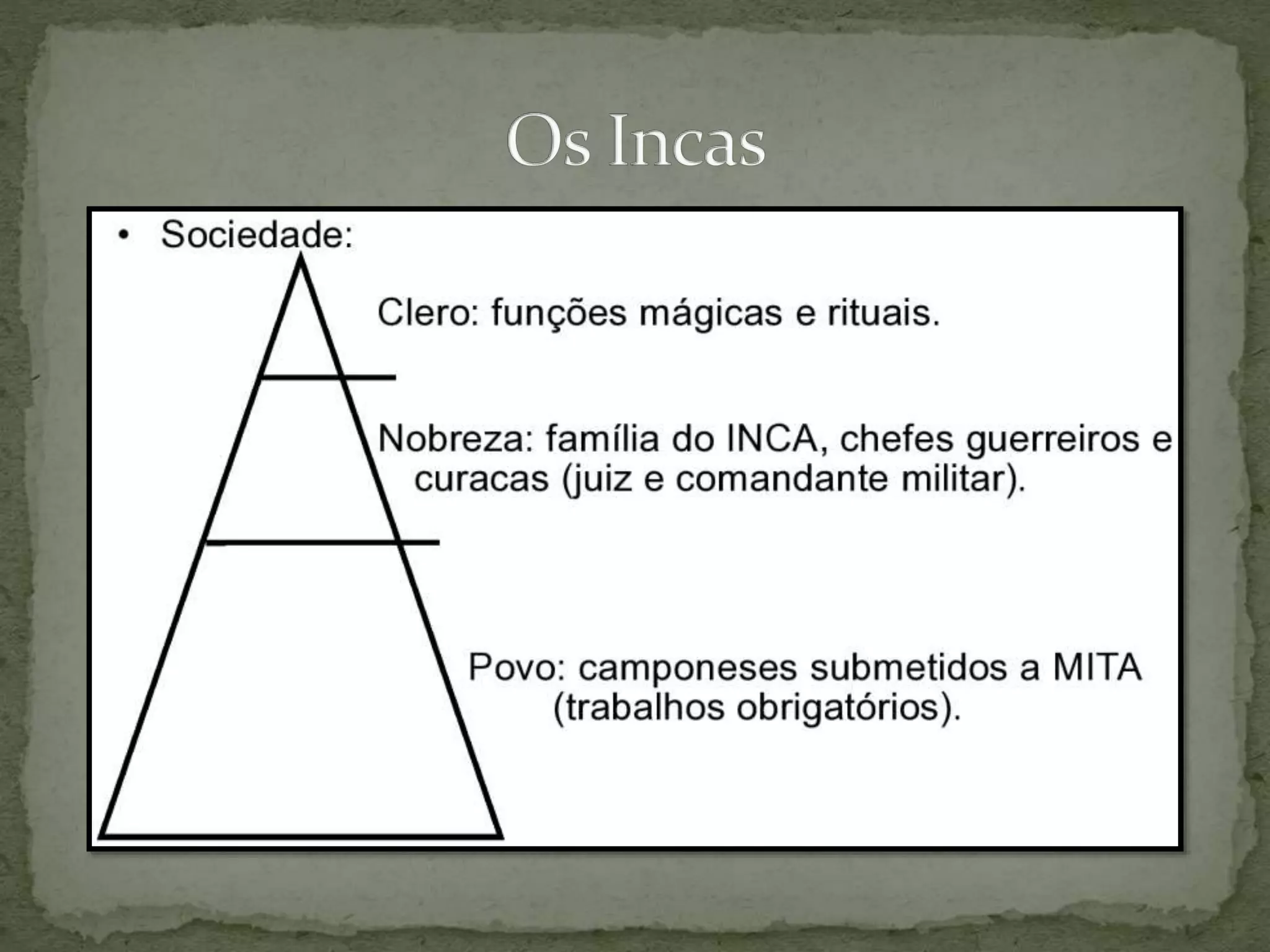 Os Incas

• Sociedade:

Clero: funções mágicas e rituais.

Nobreza: família do INCA, chefes guerreiros e curacas (juiz e comandante militar).

Povo: camponeses submetidos a MITA (trabalhos obrigatórios).